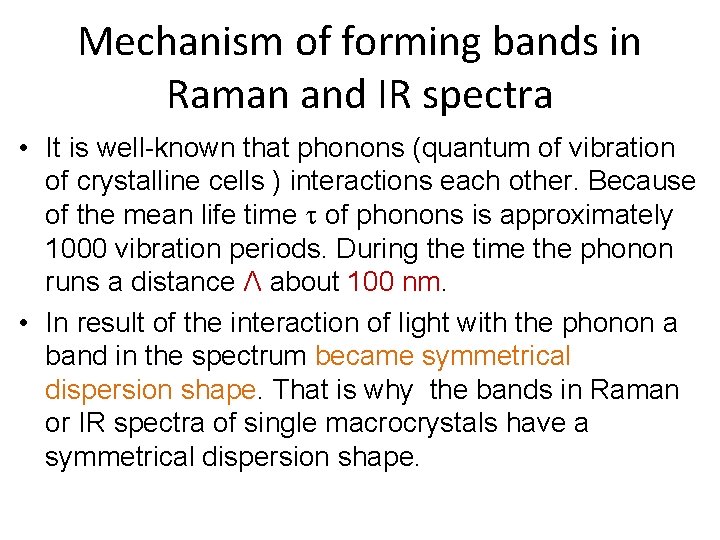 Mechanism of forming bands in Raman and IR spectra

• It is well-known that phonons (quantum of vibration of crystalline cells ) interactions each other. Because of the mean life time $\tau$ of phonons is approximately 1000 vibration periods. During the time the phonon runs a distance $\Lambda$ about 100 nm.

• In result of the interaction of light with the phonon a band in the spectrum became symmetrical dispersion shape. That is why the bands in Raman or IR spectra of single macrocrystals have a symmetrical dispersion shape.